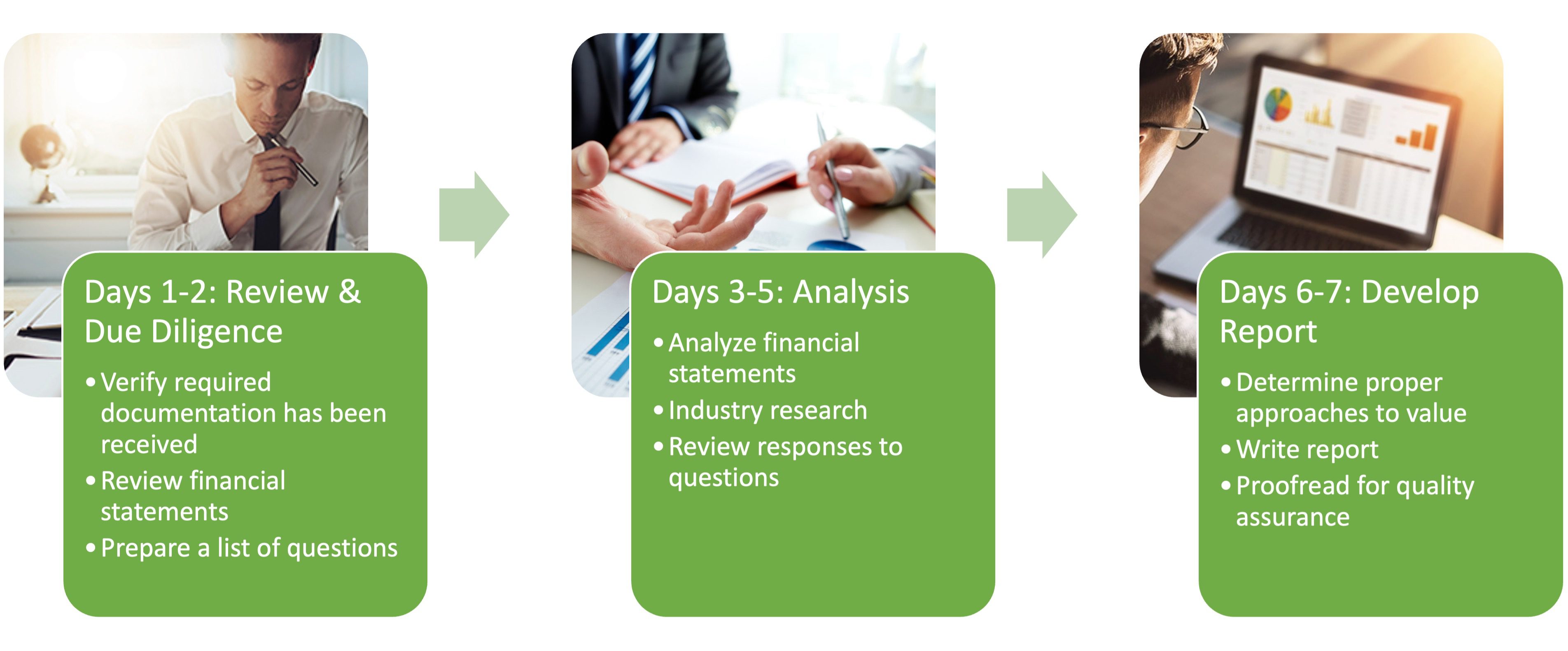 Days 1-2: Review & Due Diligence

• Verify required documentation has been received
• Review financial statements
• Prepare a list of questions

Days 3-5: Analysis

• Analyze financial statements
• Industry research
• Review responses to questions

Days 6-7: Develop Report

• Determine proper approaches to value
• Write report
• Proofread for quality assurance